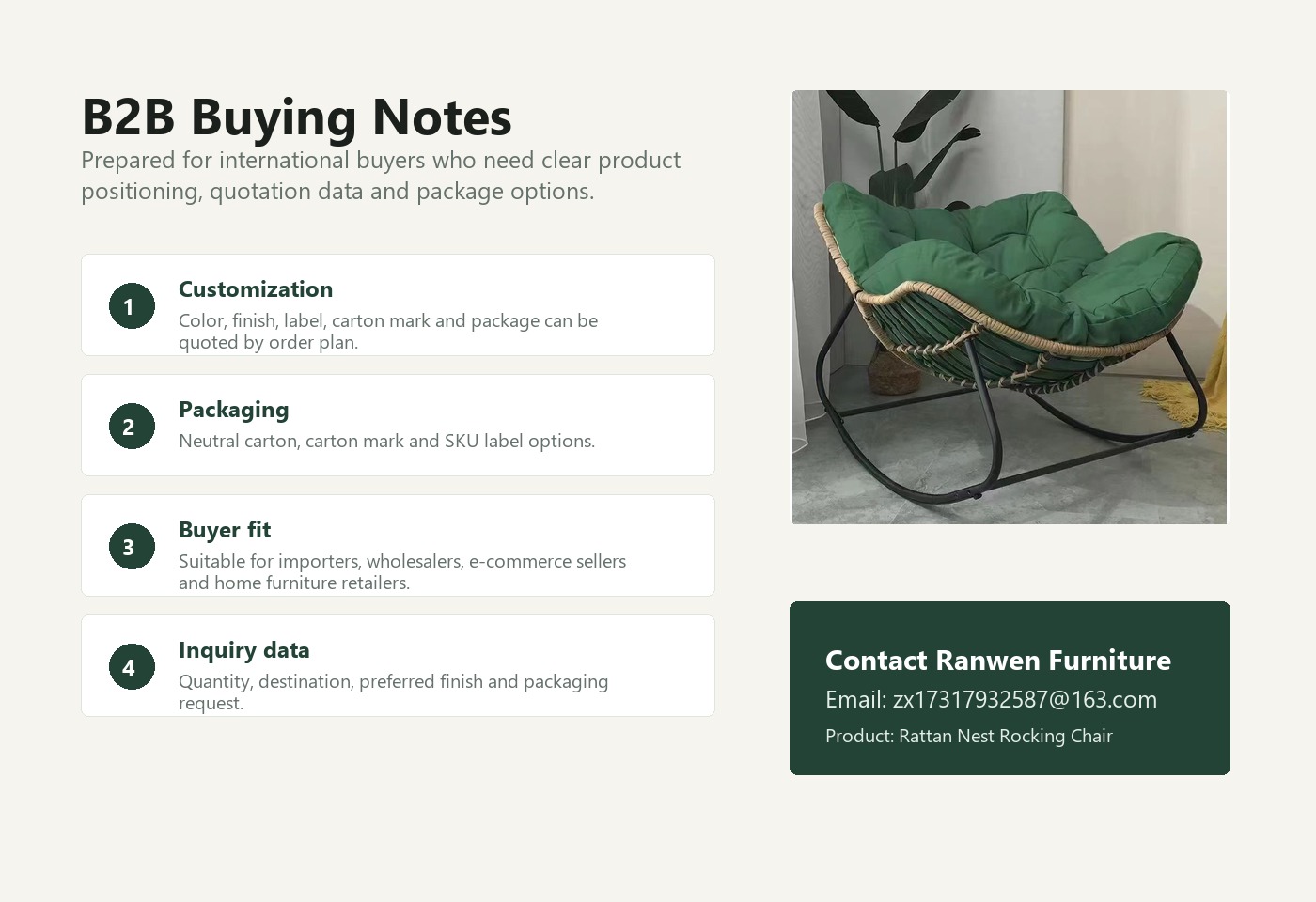 B2B Buying Notes

Prepared for international buyers who need clear product positioning, quotation data and package options.

1

Customization

Color, finish, label, carton mark and package can be quoted by order plan.

2

Packaging

Neutral carton, carton mark and SKU label options.

3

Buyer fit

Suitable for importers, wholesalers, e-commerce sellers and home furniture retailers.

4

Inquiry data

Quantity, destination, preferred finish and packaging request.

Contact Ranwen Furniture

Email: zx17317932587@163.com

Product: Rattan Nest Rocking Chair